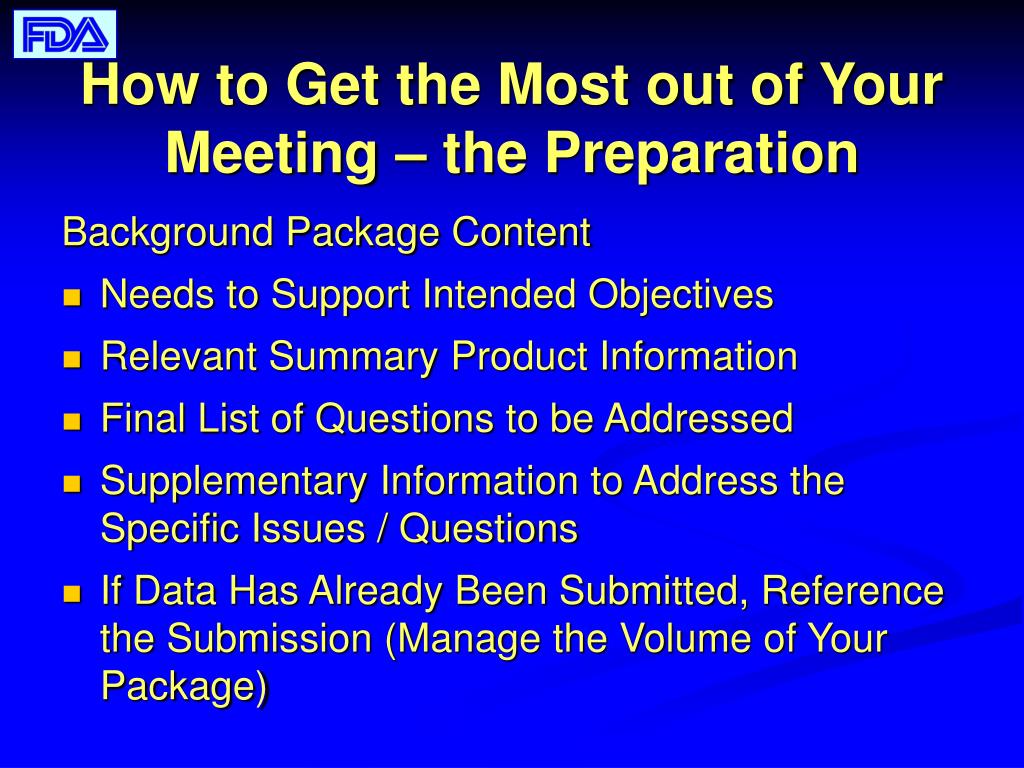 FDA

How to Get the Most out of Your Meeting – the Preparation

Background Package Content

- Needs to Support Intended Objectives
- Relevant Summary Product Information
- Final List of Questions to be Addressed
- Supplementary Information to Address the Specific Issues / Questions
- If Data Has Already Been Submitted, Reference the Submission (Manage the Volume of Your Package)